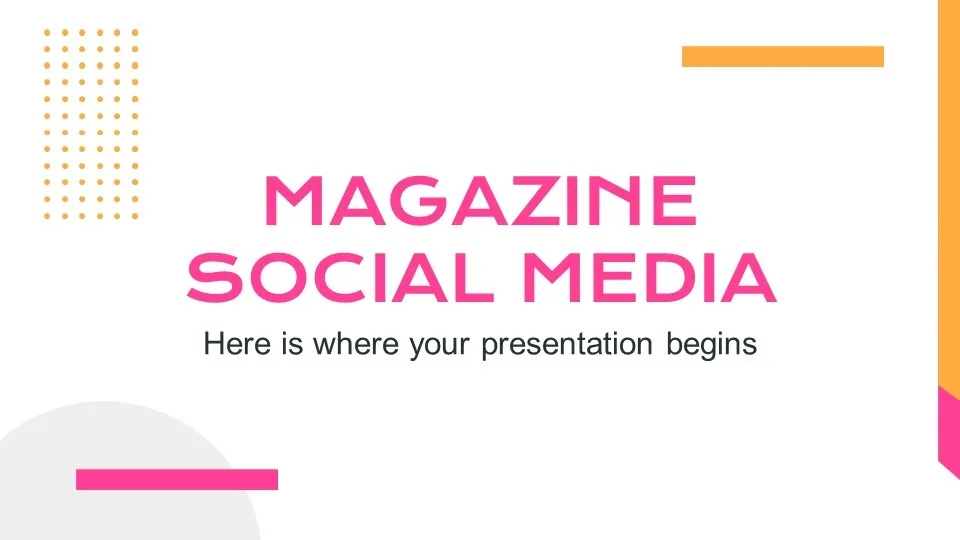 MAGAZINE SOCIAL MEDIA

Here is where your presentation begins